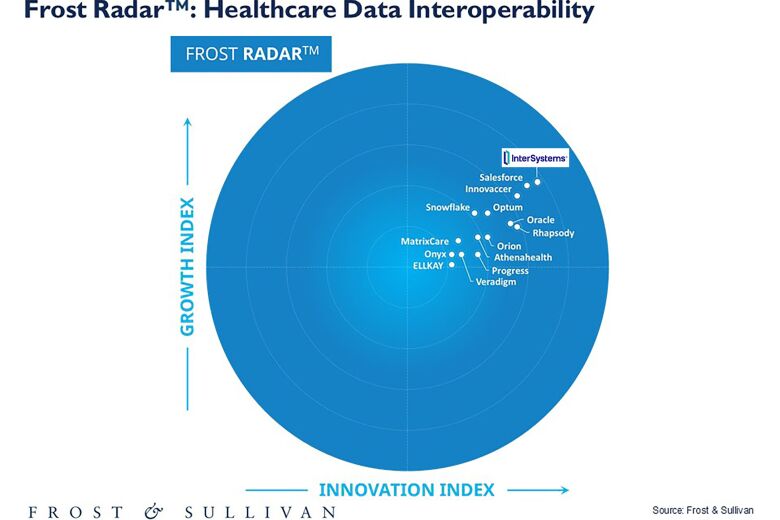 Frost Radar™: Healthcare Data Interoperability

FROST RADAR™

GROWTH INDEX

InterSystems

Salesforce
Innovaccer
Snowflake
Optum
Oracle
Rhapsody
MatrixCare
Orion
Onyx
Athenahealth
ELLKAY
Progress
Veradigm

INNOVATION INDEX

FROST & SULLIVAN

Source: Frost & Sullivan